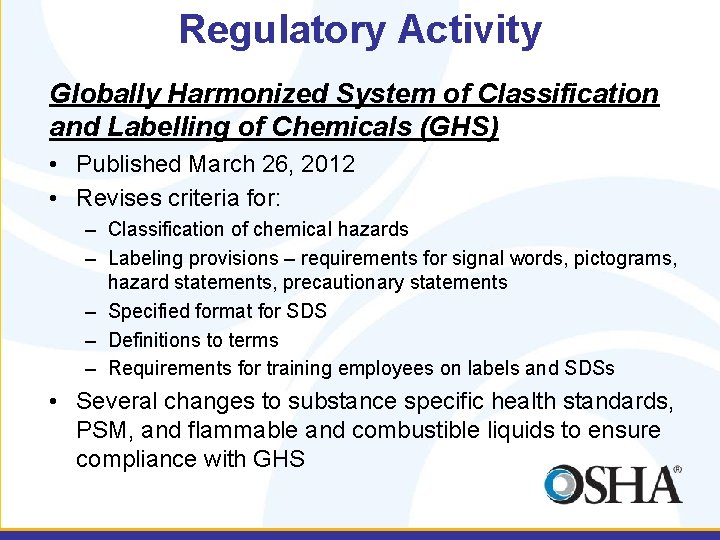 Regulatory Activity

Globally Harmonized System of Classification and Labelling of Chemicals (GHS)

• Published March 26, 2012
• Revises criteria for:
– Classification of chemical hazards
– Labeling provisions – requirements for signal words, pictograms, hazard statements, precautionary statements
– Specified format for SDS
– Definitions to terms
– Requirements for training employees on labels and SDSs
• Several changes to substance specific health standards, PSM, and flammable and combustible liquids to ensure compliance with GHS

OSHA®